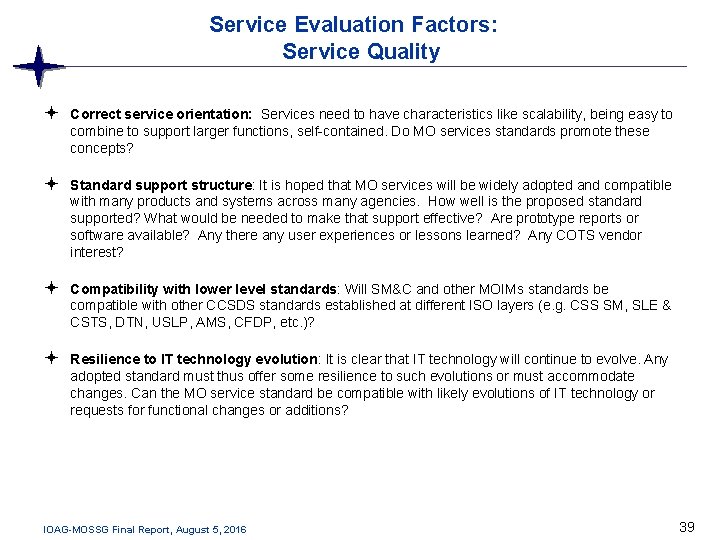 Service Evaluation Factors:
Service Quality

Correct service orientation: Services need to have characteristics like scalability, being easy to combine to support larger functions, self-contained. Do MO services standards promote these concepts?

Standard support structure: It is hoped that MO services will be widely adopted and compatible with many products and systems across many agencies. How well is the proposed standard supported? What would be needed to make that support effective? Are prototype reports or software available? Any there any user experiences or lessons learned? Any COTS vendor interest?

Compatibility with lower level standards: Will SM&C and other MOIMs standards be compatible with other CCSDS standards established at different ISO layers (e.g. CSS SM, SLE & CSTS, DTN, USLP, AMS, CFDP, etc.)?

Resilience to IT technology evolution: It is clear that IT technology will continue to evolve. Any adopted standard must thus offer some resilience to such evolutions or must accommodate changes. Can the MO service standard be compatible with likely evolutions of IT technology or requests for functional changes or additions?

IOAG-MOSSG Final Report, August 5, 2016

39